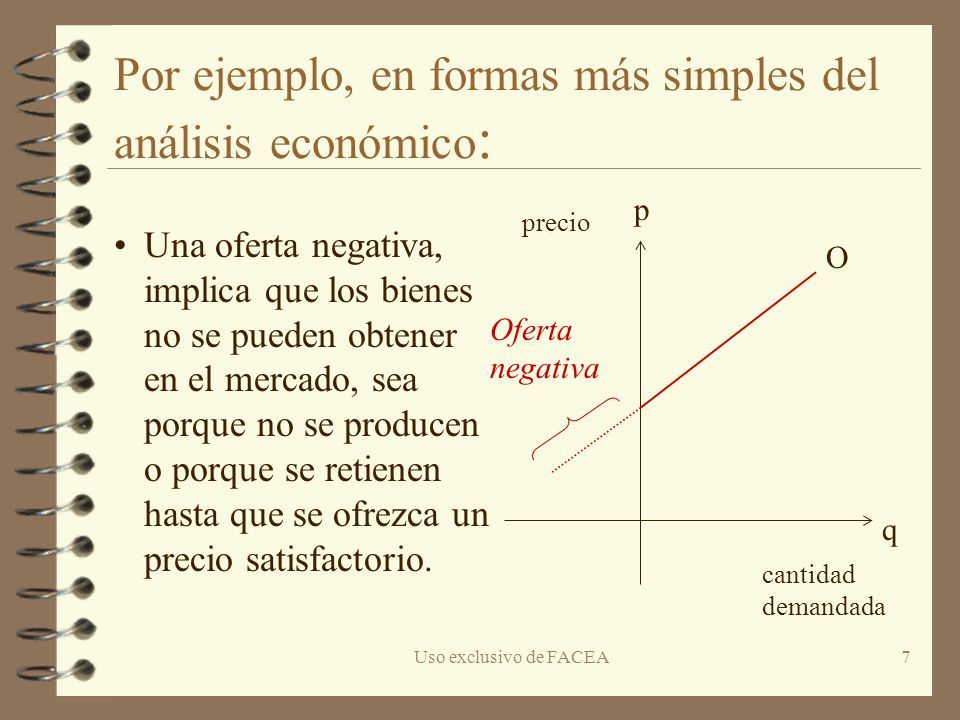 Por ejemplo, en formas más simples del análisis económico:

• Una oferta negativa, implica que los bienes no se pueden obtener en el mercado, sea porque no se producen o porque se retienen hasta que se ofrezca un precio satisfactorio.

precio

p

O

Oferta negativa

q

cantidad demandada

Uso exclusivo de FACEA

7